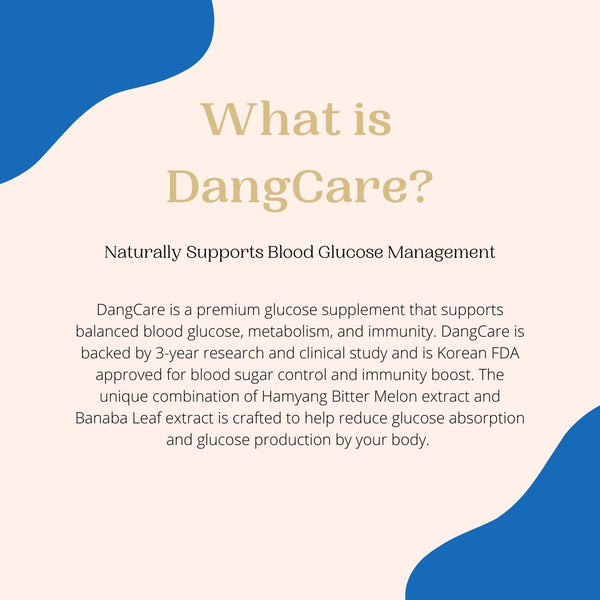 What is DangCare?

Naturally Supports Blood Glucose Management

DangCare is a premium glucose supplement that supports balanced blood glucose, metabolism, and immunity. DangCare is backed by 3-year research and clinical study and is Korean FDA approved for blood sugar control and immunity boost. The unique combination of Hamyang Bitter Melon extract and Banaba Leaf extract is crafted to help reduce glucose absorption and glucose production by your body.